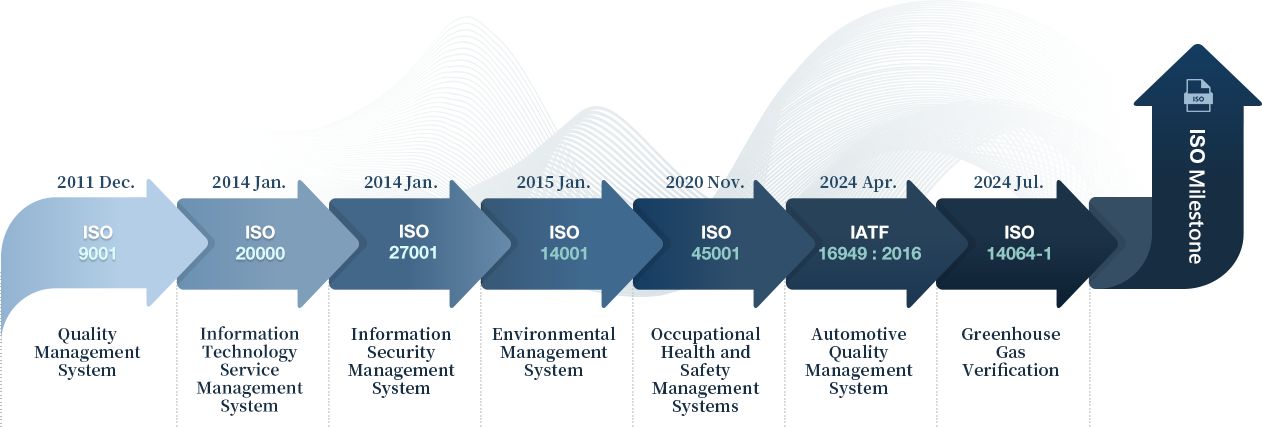 2011 Dec.
ISO
9001
Quality Management System

2014 Jan.
ISO
20000
Information Technology Service Management System

2014 Jan.
ISO
27001
Information Security Management System

2015 Jan.
ISO
14001
Environmental Management System

2020 Nov.
ISO
45001
Occupational Health and Safety Management Systems

2024 Apr.
IATF
16949 : 2016
Automotive Quality Management System

2024 Jul.
ISO
14064-1
Greenhouse Gas Verification

ISO
ISO Milestone